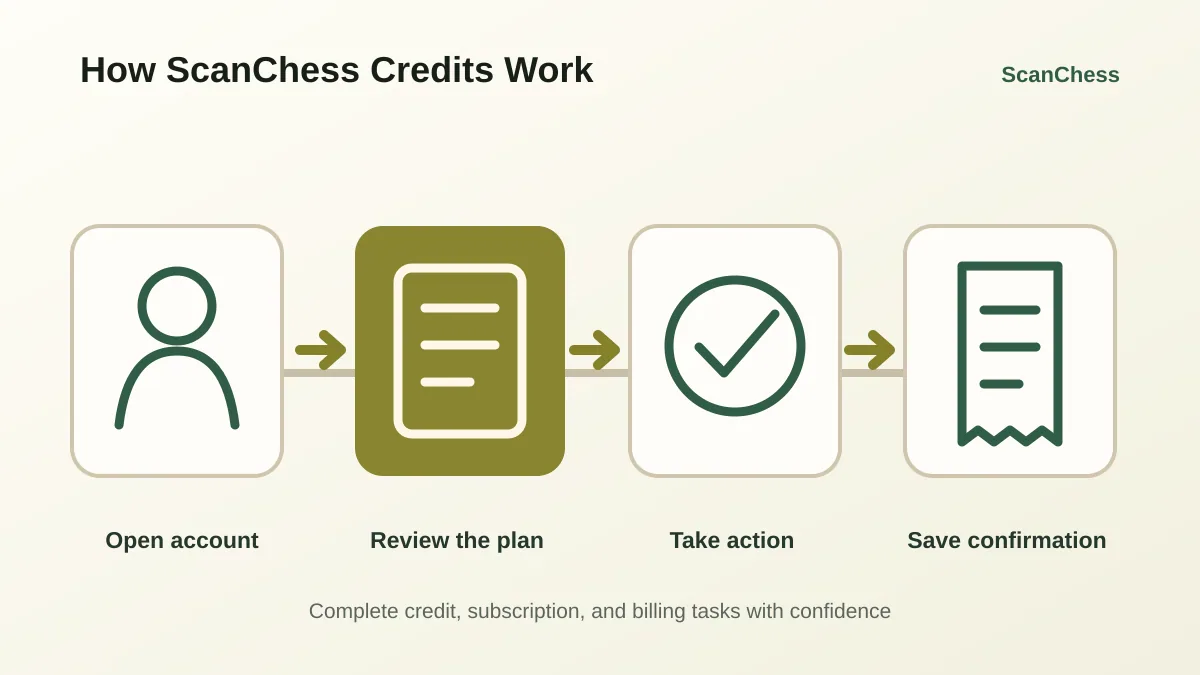 How ScanChess Credits Work

ScanChess

Open account

Review the plan

Take action

Save confirmation

Complete credit, subscription, and billing tasks with confidence